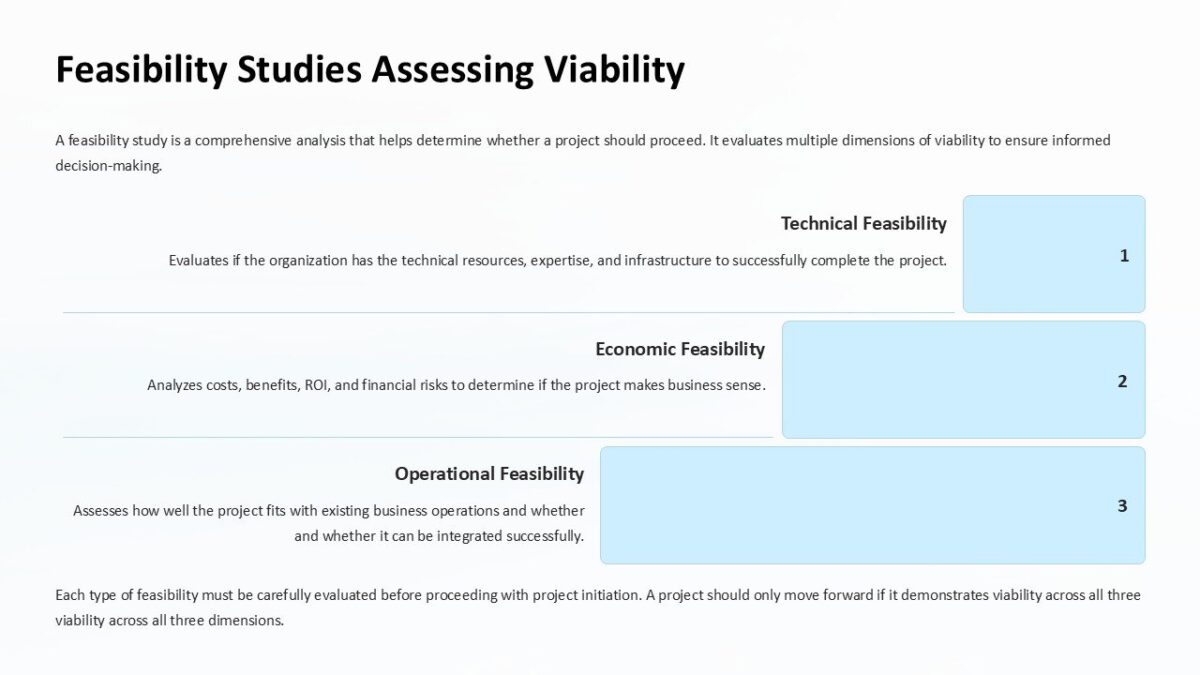 Feasibility Studies Assessing Viability

A feasibility study is a comprehensive analysis that helps determine whether a project should proceed. It evaluates multiple dimensions of viability to ensure informed decision-making.

Technical Feasibility

Evaluates if the organization has the technical resources, expertise, and infrastructure to successfully complete the project.

1

Economic Feasibility

Analyzes costs, benefits, ROI, and financial risks to determine if the project makes business sense.

2

Operational Feasibility

Assesses how well the project fits with existing business operations and whether and whether it can be integrated successfully.

3

Each type of feasibility must be carefully evaluated before proceeding with project initiation. A project should only move forward if it demonstrates viability across all three viability across all three dimensions.